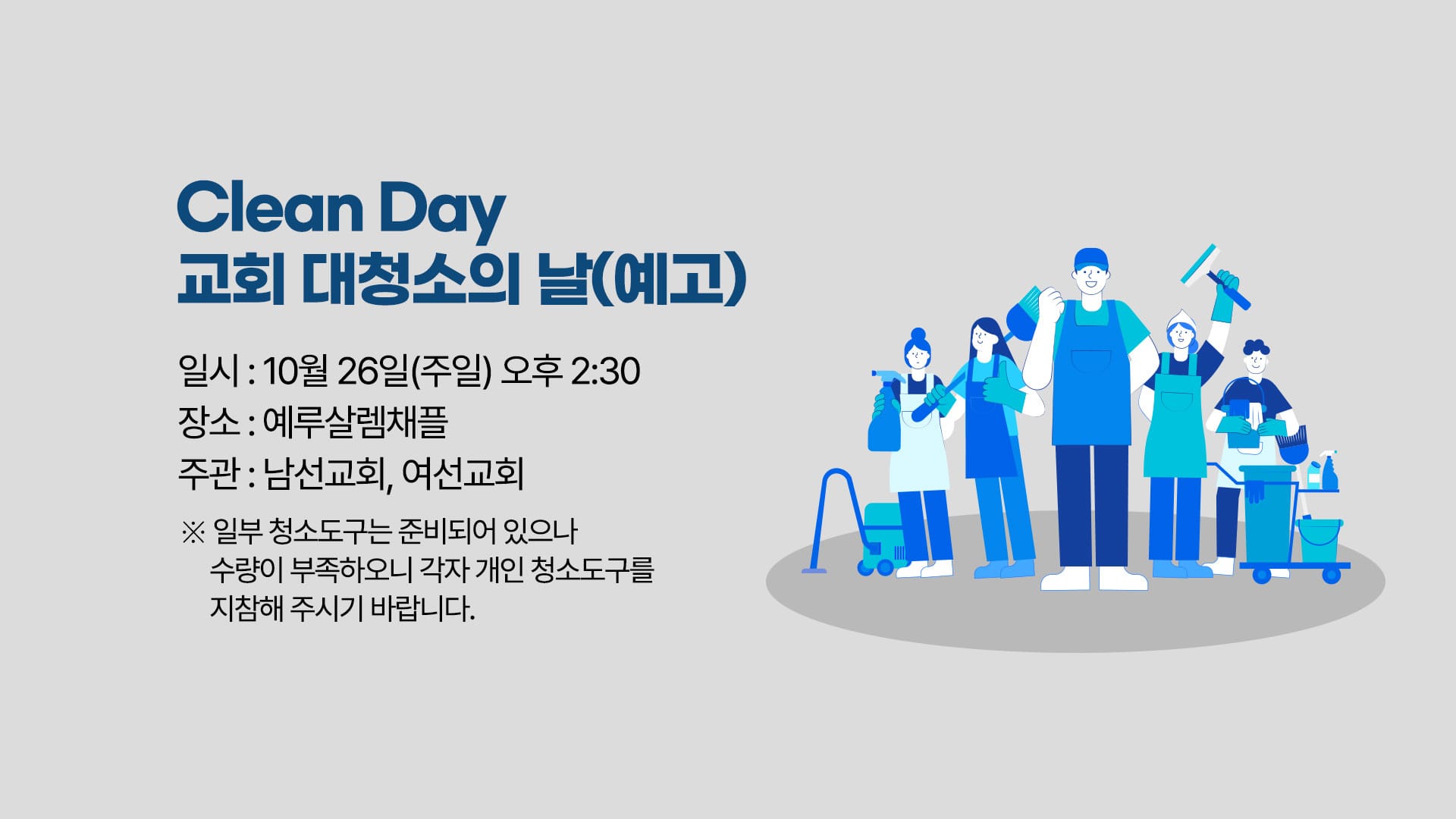 Clean Day
교회 대청소의 날(예고)

일시 : 10월 26일(주일) 오후 2:30
장소 : 예루살렘채플
주관 : 남선교회, 여선교회

※ 일부 청소도구는 준비되어 있으나 수량이 부족하오니 각자 개인 청소도구를 지참해 주시기 바랍니다.